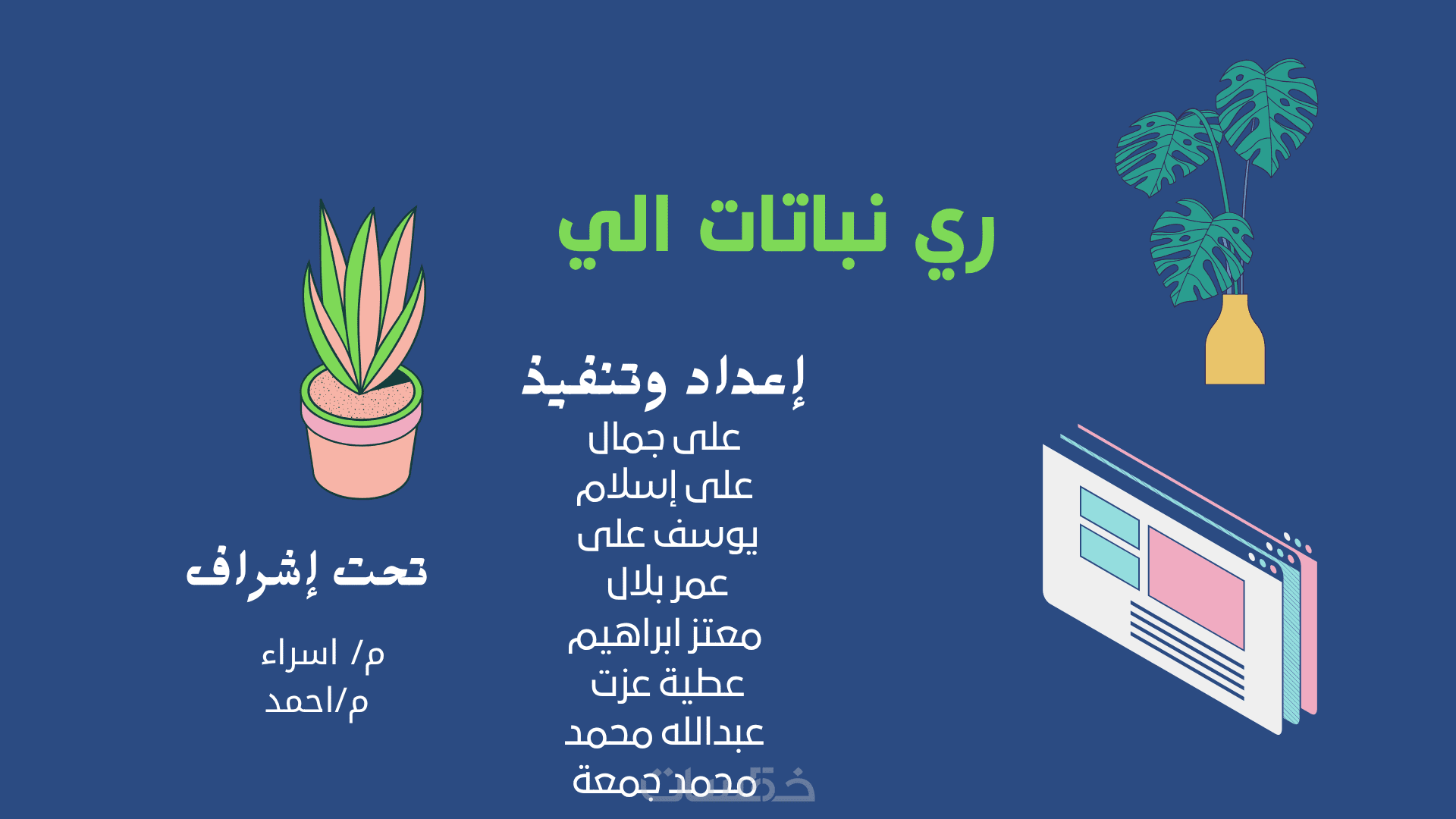 ري نباتات الي

إعداد وتنفيذ
على جمال
على إسلام
يوسف على
عمر بلال
معتز ابراهيم
عطية عزت
عبدالله محمد
محمد جمعة

تحت إشراف

م/ اسراء
م/احمد

خمسات